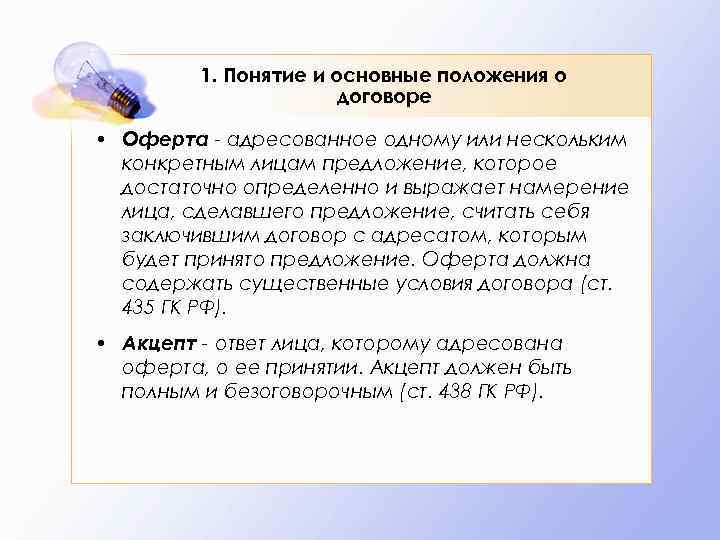 1. Понятие и основные положения о договоре

• Оферта - адресованное одному или нескольким конкретным лицам предложение, которое достаточно определенно и выражает намерение лица, сделавшего предложение, считать себя заключившим договор с адресатом, которым будет принято предложение. Оферта должна содержать существенные условия договора (ст. 435 ГК РФ).

• Акцепт - ответ лица, которому адресована оферта, о ее принятии. Акцепт должен быть полным и безоговорочным (ст. 438 ГК РФ).